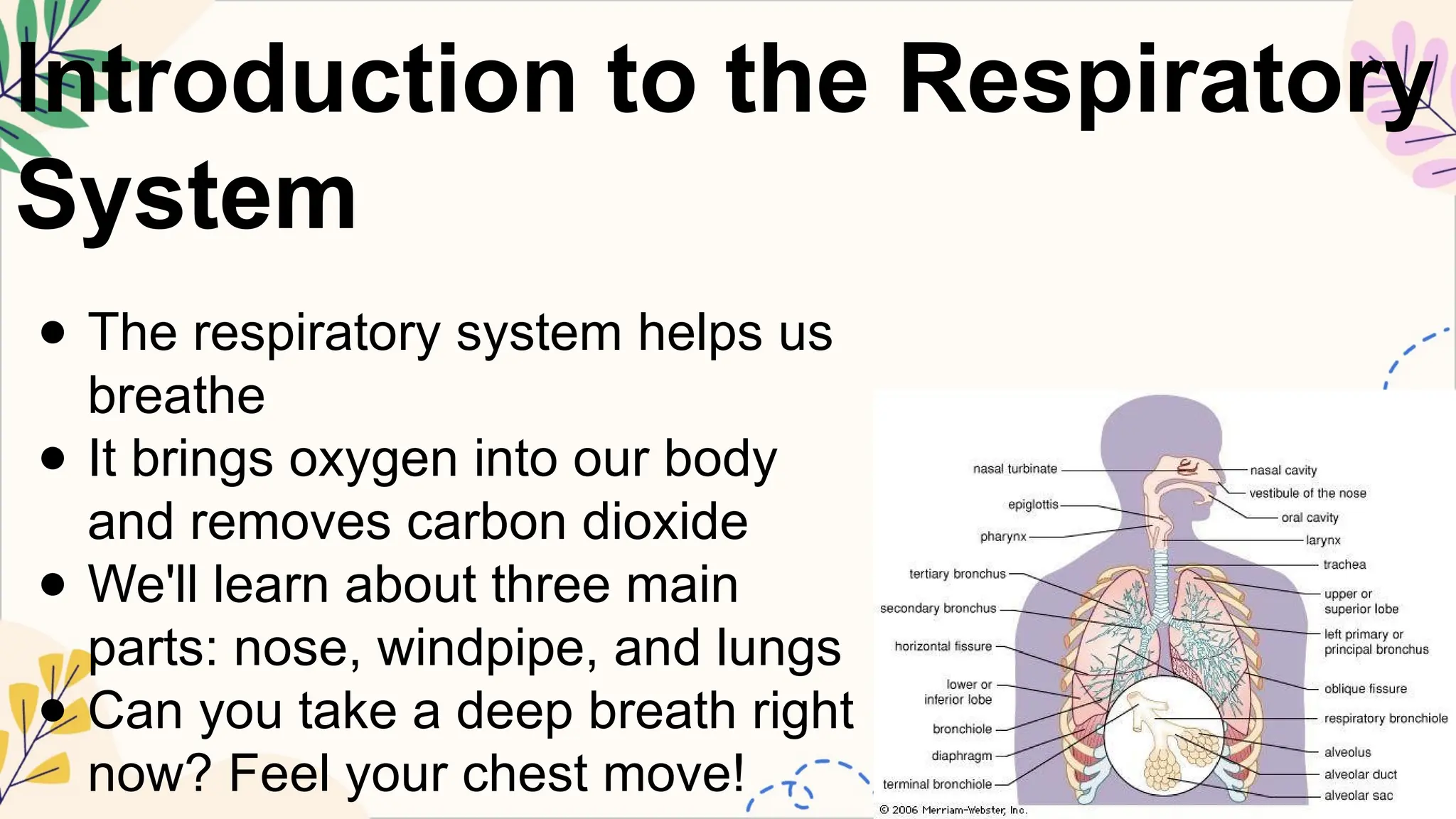 Introduction to the Respiratory System

- The respiratory system helps us breathe
- It brings oxygen into our body and removes carbon dioxide
- We'll learn about three main parts: nose, windpipe, and lungs
- Can you take a deep breath right now? Feel your chest move!

nasal turbinate
epiglottis
pharynx
tertiary bronchus
secondary bronchus
horizontal fissure
lower or inferior lobe
bronchiole
diaphragm
terminal bronchiole
nasal cavity
vestibule of the nose
oral cavity
larynx
trachea
upper or superior lobe
left primary or principal bronchus
oblique fissure
respiratory bronchiole
alveolus
alveolar duct
alveolar sac
© 2006 Merriam-Webster, Inc.